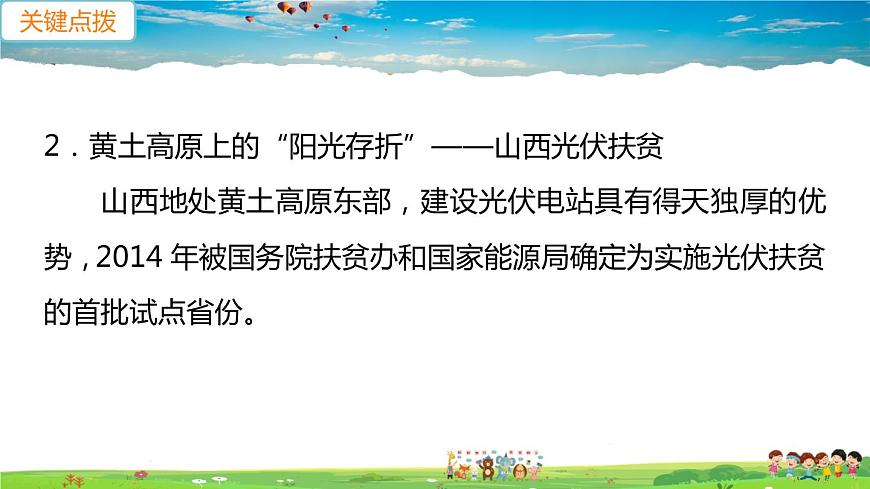 关键点拨

2．黄土高原上的“阳光存折”——山西光伏扶贫

山西地处黄土高原东部，建设光伏电站具有得天独厚的优势，2014 年被国务院扶贫办和国家能源局确定为实施光伏扶贫的首批试点省份。